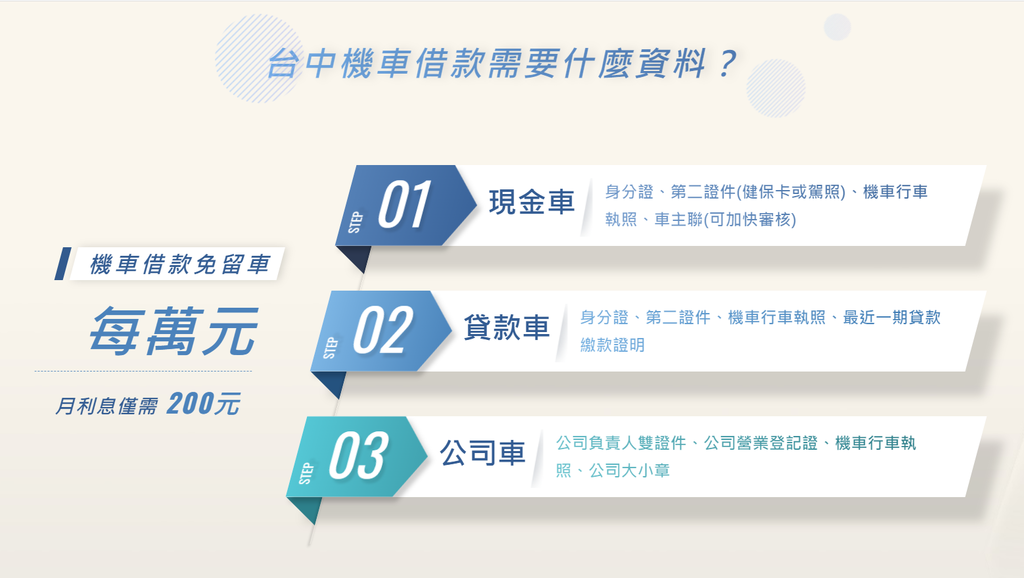 台中機車借款需要什麼資料？

機車借款免留車

每萬元

月利息僅需 200元

STEP 01 現金車

身分證、第二證件(健保卡或駕照)、機車行車執照、車主聯(可加快審核)

STEP 02 貸款車

身分證、第二證件、機車行車執照、最近一期貸款繳款證明

STEP 03 公司車

公司負責人雙證件、公司營業登記證、機車行車執照、公司大小章